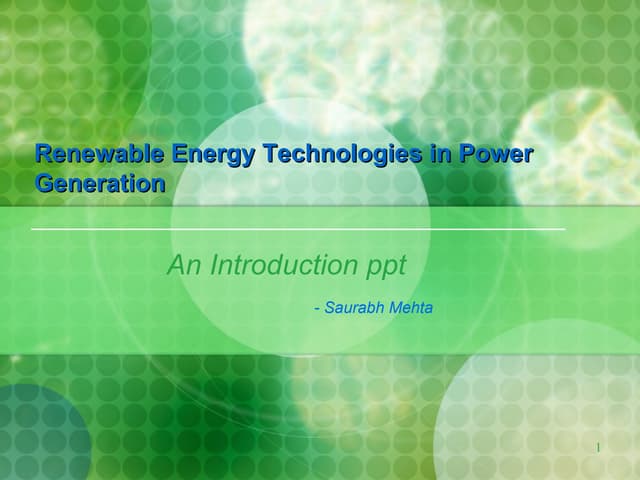 Renewable Energy Technologies in Power Generation

An Introduction ppt

- Saurabh Mehta

1